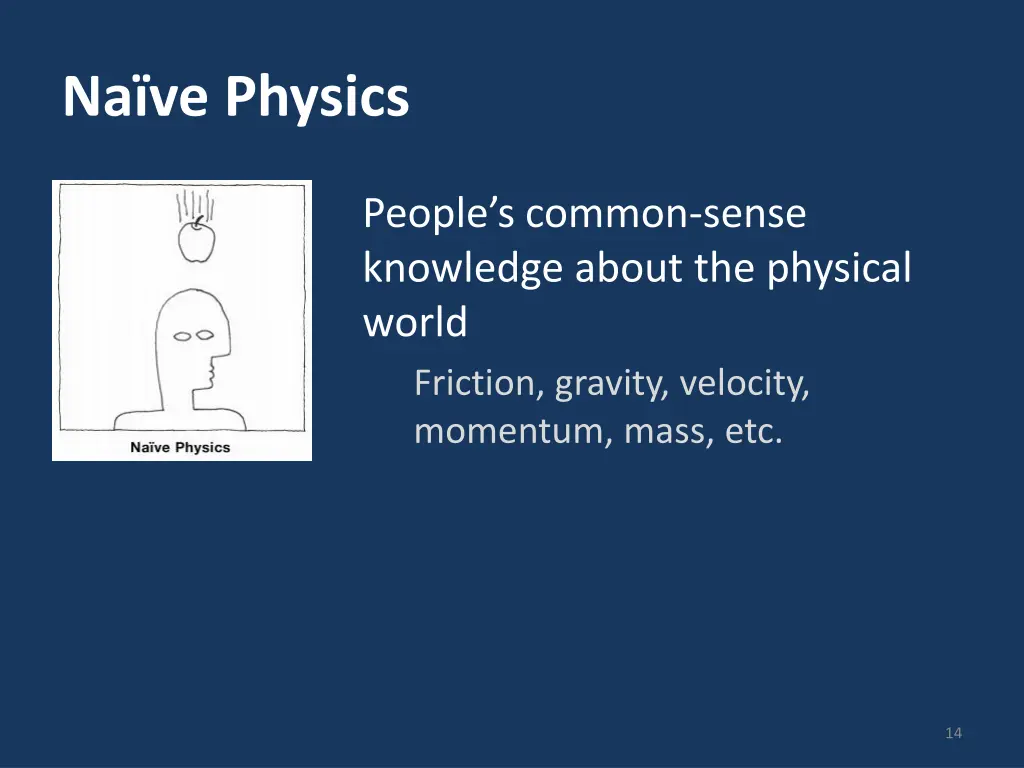 Naïve Physics

Naïve Physics

People's common-sense knowledge about the physical world

Friction, gravity, velocity, momentum, mass, etc.

14